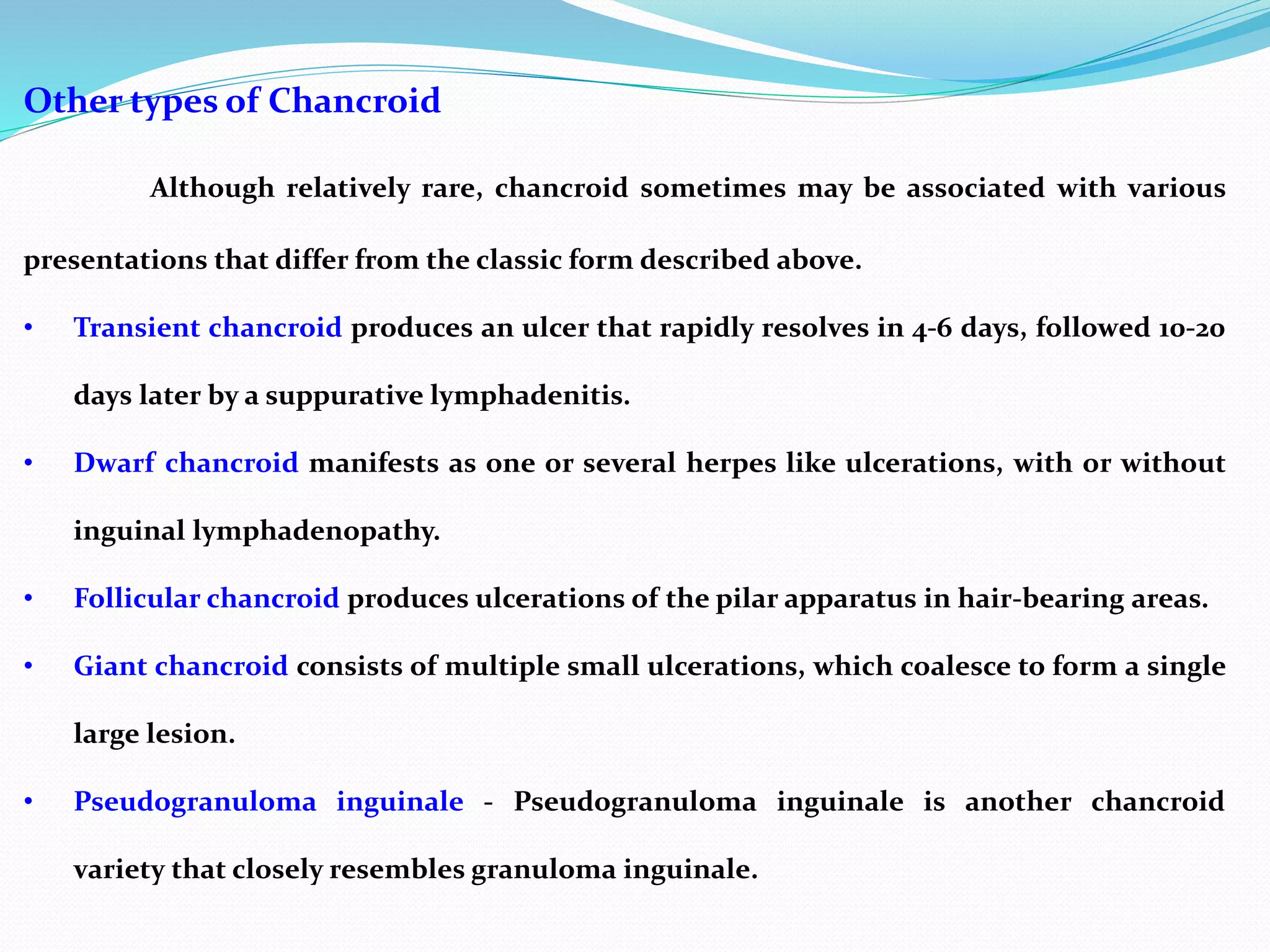 Other types of Chancroid

Although relatively rare, chancroid sometimes may be associated with various presentations that differ from the classic form described above.

• Transient chancroid produces an ulcer that rapidly resolves in 4-6 days, followed 10-20 days later by a suppurative lymphadenitis.

• Dwarf chancroid manifests as one or several herpes like ulcerations, with or without inguinal lymphadenopathy.

• Follicular chancroid produces ulcerations of the pilar apparatus in hair-bearing areas.

• Giant chancroid consists of multiple small ulcerations, which coalesce to form a single large lesion.

• Pseudogranuloma inguinale - Pseudogranuloma inguinale is another chancroid variety that closely resembles granuloma inguinale.